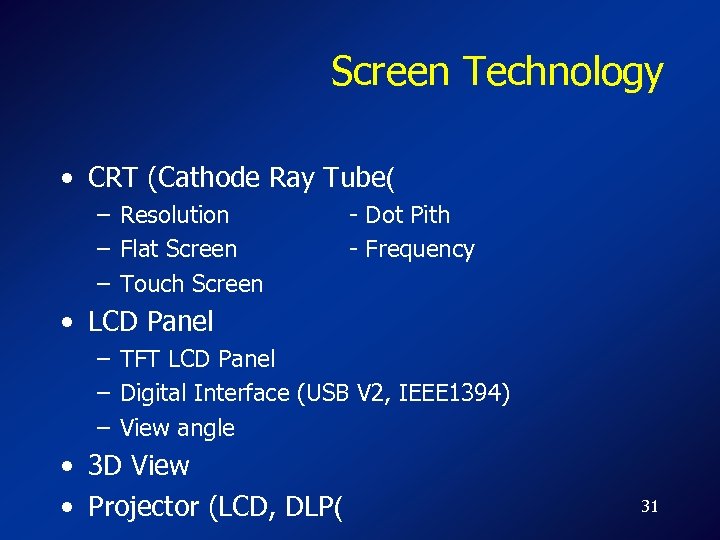 Screen Technology

• CRT (Cathode Ray Tube(
– Resolution - Dot Pith
– Flat Screen - Frequency
– Touch Screen
• LCD Panel
– TFT LCD Panel
– Digital Interface (USB V2, IEEE1394)
– View angle
• 3D View
• Projector (LCD, DLP(

31